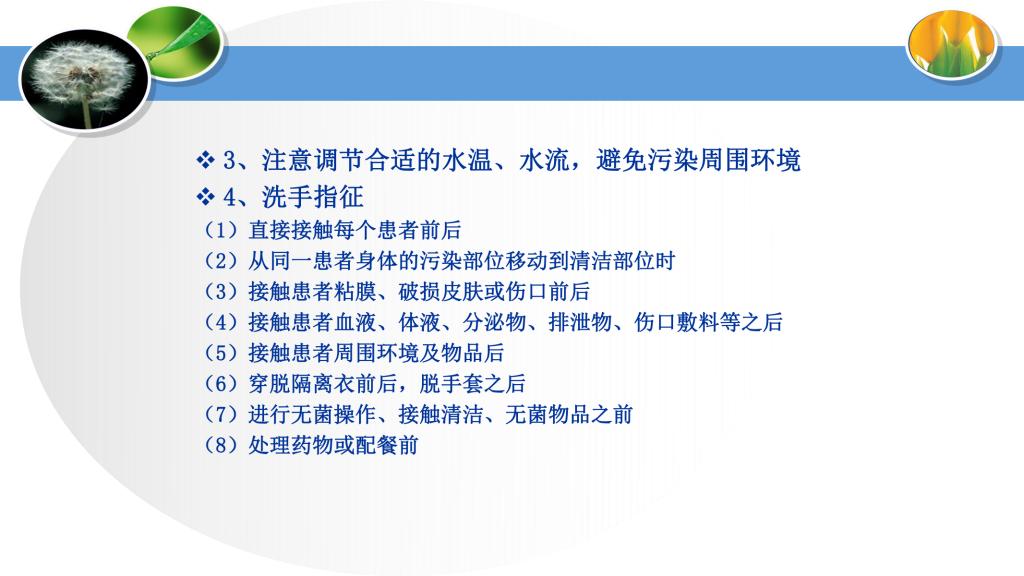 ❖ 3、注意调节合适的水温、水流，避免污染周围环境
❖ 4、洗手指征
（1）直接接触每个患者前后
（2）从同一患者身体的污染部位移动到清洁部位时
（3）接触患者粘膜、破损皮肤或伤口前后
（4）接触患者血液、体液、分泌物、排泄物、伤口敷料等之后
（5）接触患者周围环境及物品后
（6）穿脱隔离衣前后，脱手套之后
（7）进行无菌操作、接触清洁、无菌物品之前
（8）处理药物或配餐前